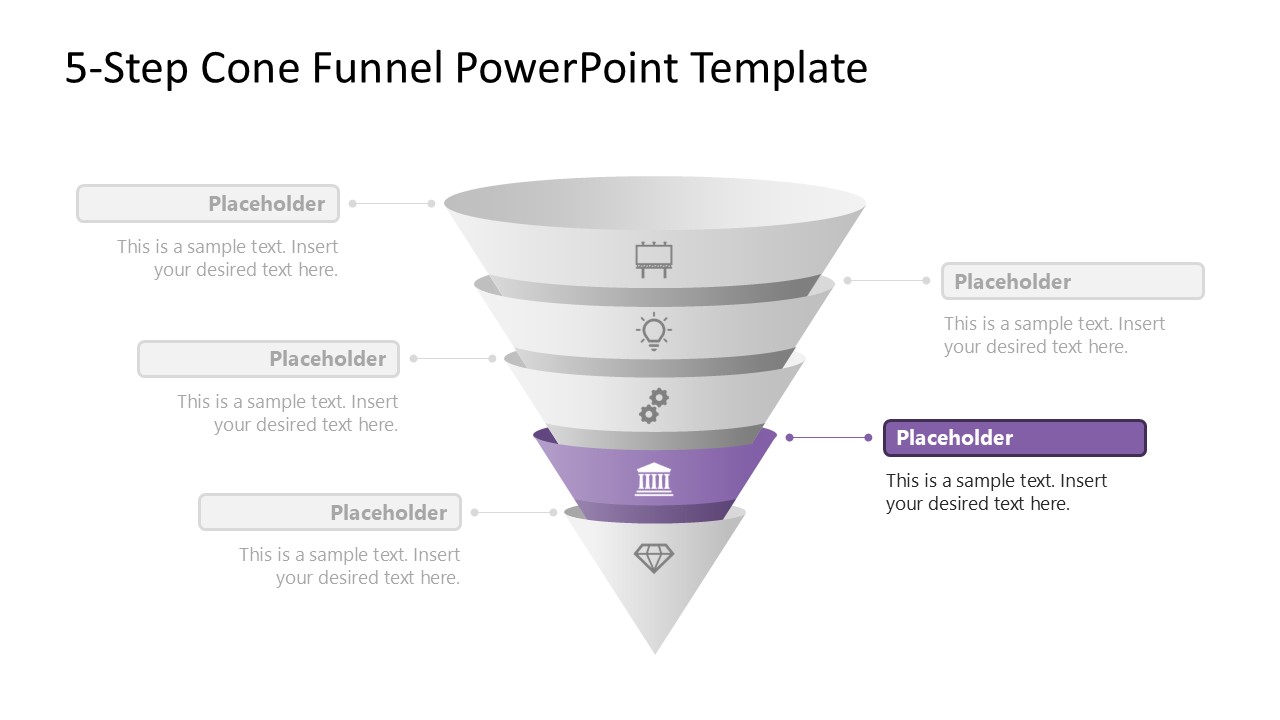 5-Step Cone Funnel PowerPoint Template

Placeholder

This is a sample text. Insert your desired text here.

Placeholder

This is a sample text. Insert your desired text here.

Placeholder

This is a sample text. Insert your desired text here.

Placeholder

This is a sample text. Insert your desired text here.

Placeholder

This is a sample text. Insert your desired text here.